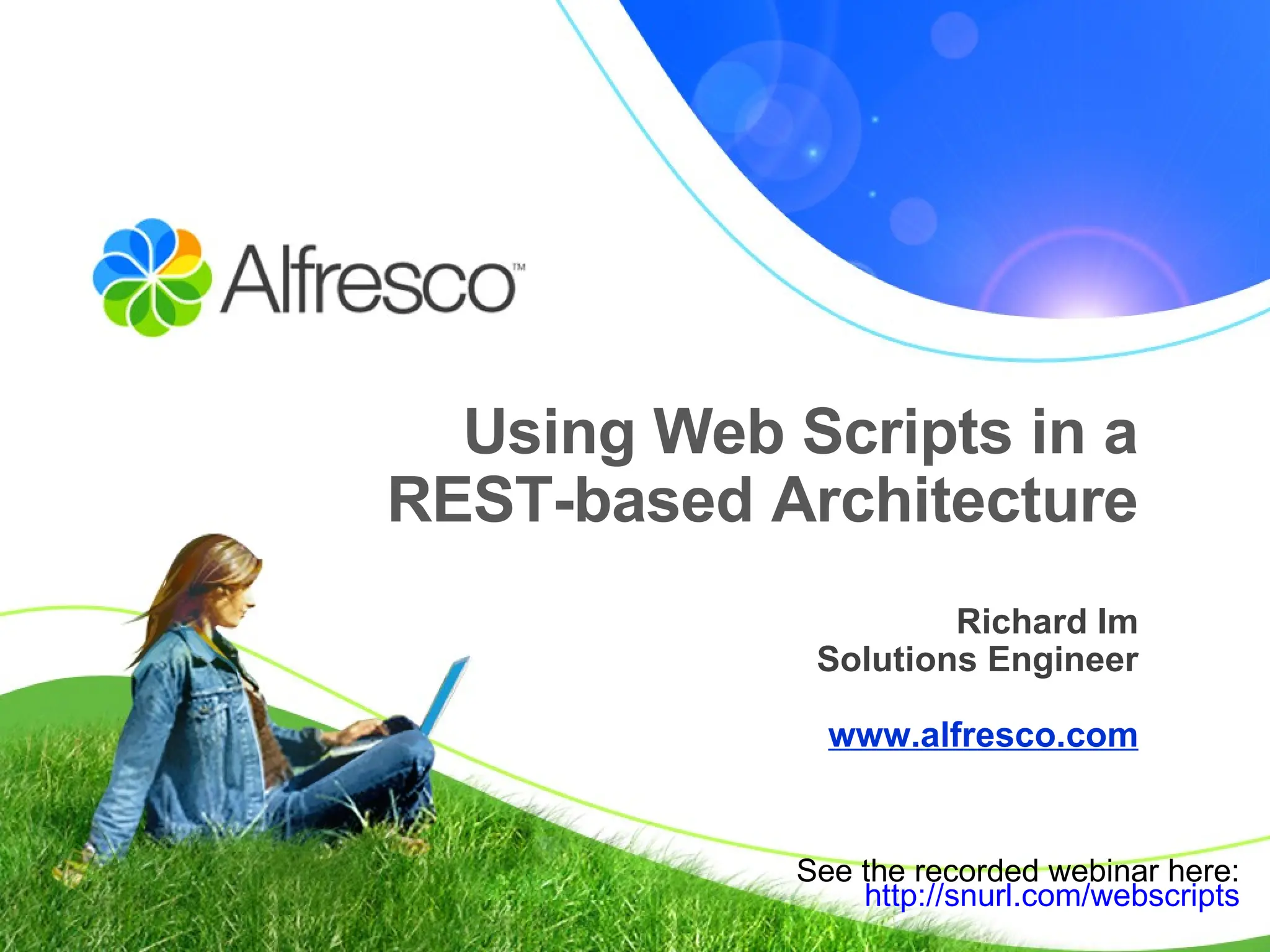 Alfresco™

Using Web Scripts in a REST-based Architecture

Richard Im
Solutions Engineer

www.alfresco.com

See the recorded webinar here:
http://snurl.com/webscripts